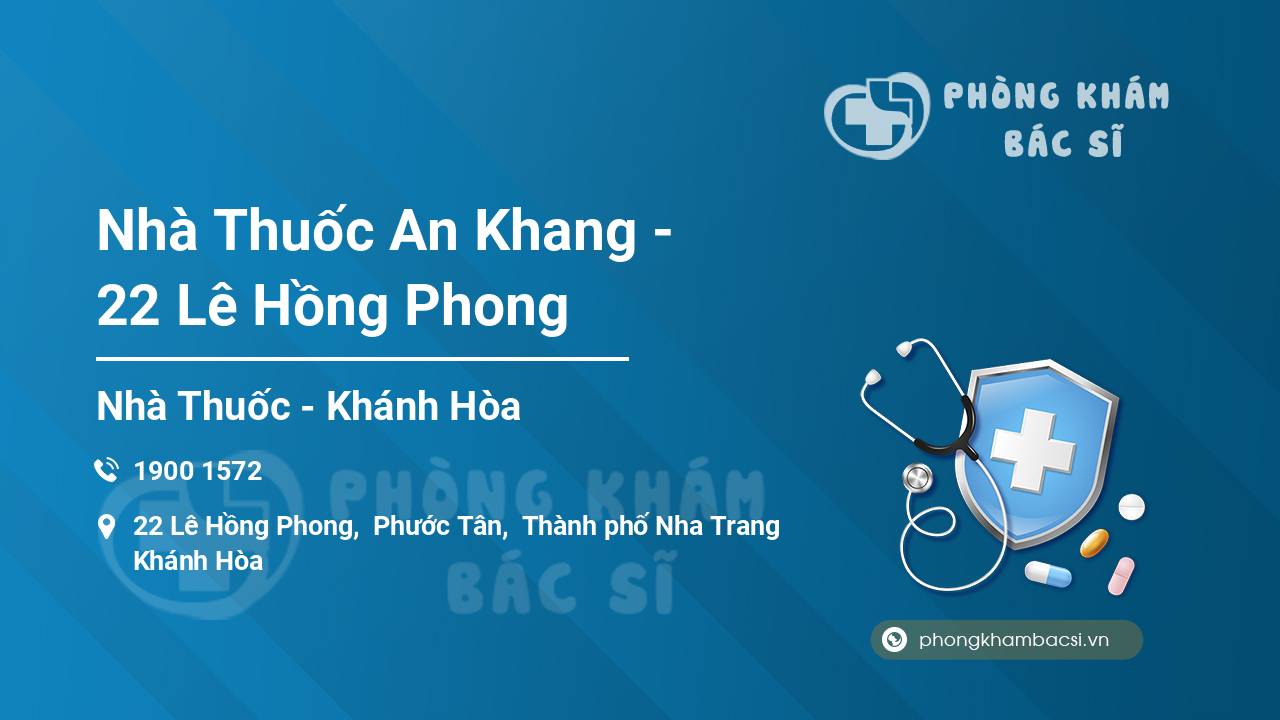 PHÒNG KHÁM
BÁC SĨ

Nhà Thuốc An Khang - 22 Lê Hồng Phong

Nhà Thuốc - Khánh Hòa

1900 1572

22 Lê Hồng Phong, Phước Tân, Thành phố Nha Trang
Khánh Hòa

PHÒNG KHÁM
BÁC SĨ

phongkhambacsi.vn